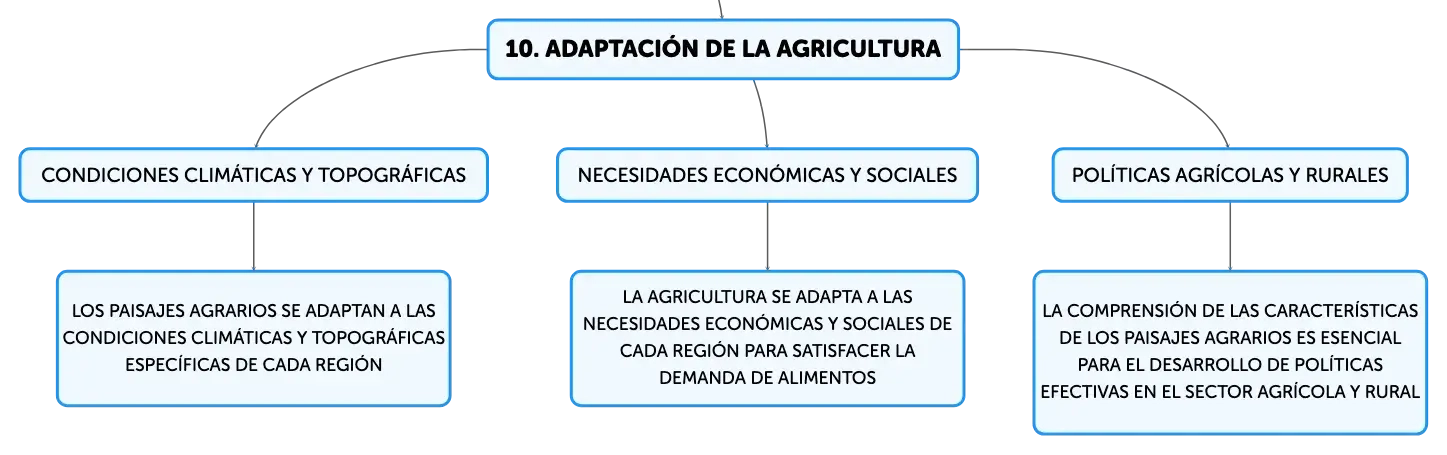 10. ADAPTACIÓN DE LA AGRICULTURA

CONDICIONES CLIMÁTICAS Y TOPOGRÁFICAS

LOS PAISAJES AGRARIOS SE ADAPTAN A LAS CONDICIONES CLIMÁTICAS Y TOPOGRÁFICAS ESPECÍFICAS DE CADA REGIÓN

NECESIDADES ECONÓMICAS Y SOCIALES

LA AGRICULTURA SE ADAPTA A LAS NECESIDADES ECONÓMICAS Y SOCIALES DE CADA REGIÓN PARA SATISFACER LA DEMANDA DE ALIMENTOS

POLÍTICAS AGRÍCOLAS Y RURALES

LA COMPRENSIÓN DE LAS CARACTERÍSTICAS DE LOS PAISAJES AGRARIOS ES ESENCIAL PARA EL DESARROLLO DE POLÍTICAS EFECTIVAS EN EL SECTOR AGRÍCOLA Y RURAL